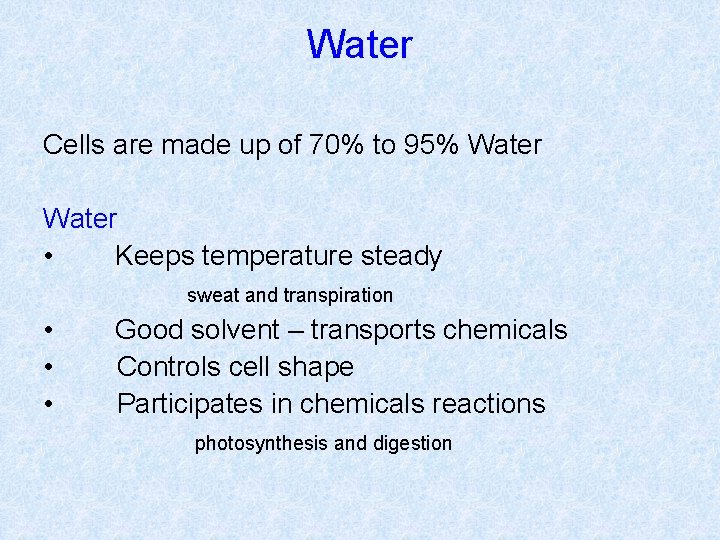 Water

Cells are made up of 70% to 95% Water

Water
• Keeps temperature steady
sweat and transpiration
• Good solvent – transports chemicals
• Controls cell shape
• Participates in chemicals reactions
photosynthesis and digestion